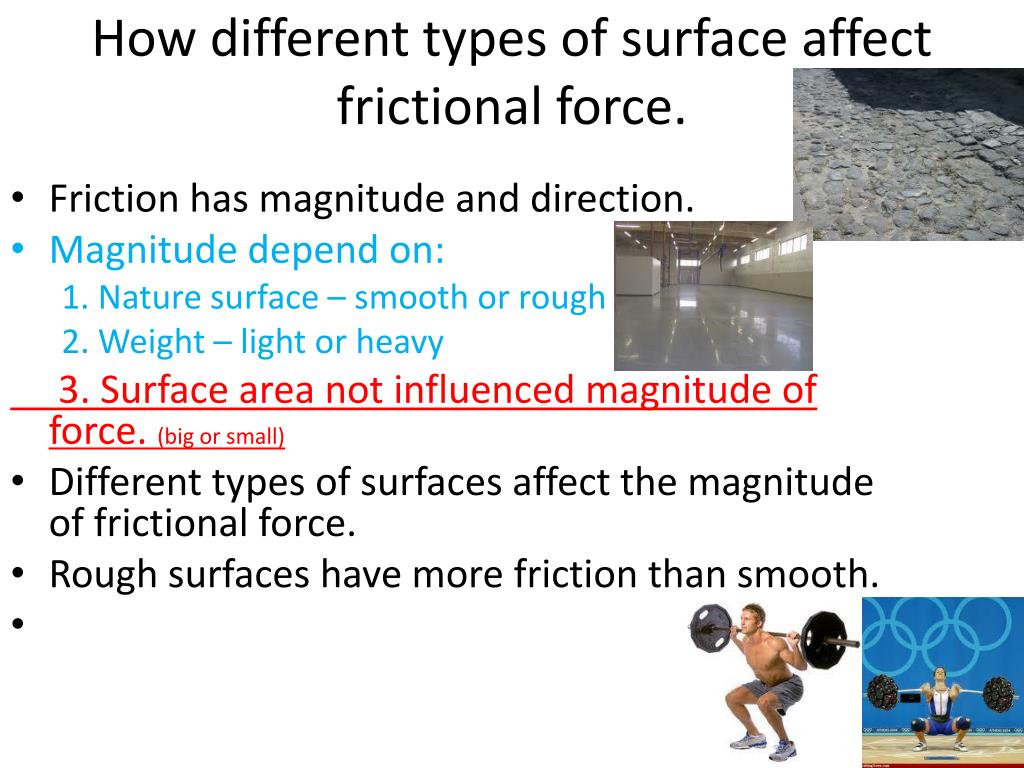 How different types of surface affect frictional force.

• Friction has magnitude and direction.
• Magnitude depend on:
1. Nature surface – smooth or rough
2. Weight – light or heavy
3. Surface area not influenced magnitude of force. (big or small)
• Different types of surfaces affect the magnitude of frictional force.
• Rough surfaces have more friction than smooth.
•